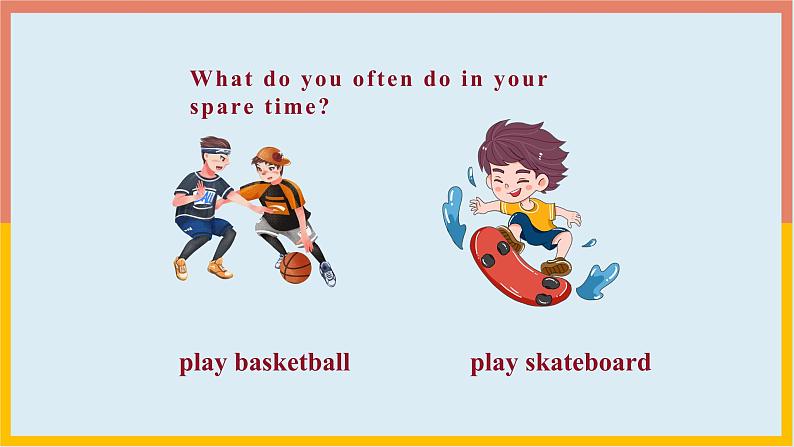 What do you often do in your spare time?

play basketball

play skateboard